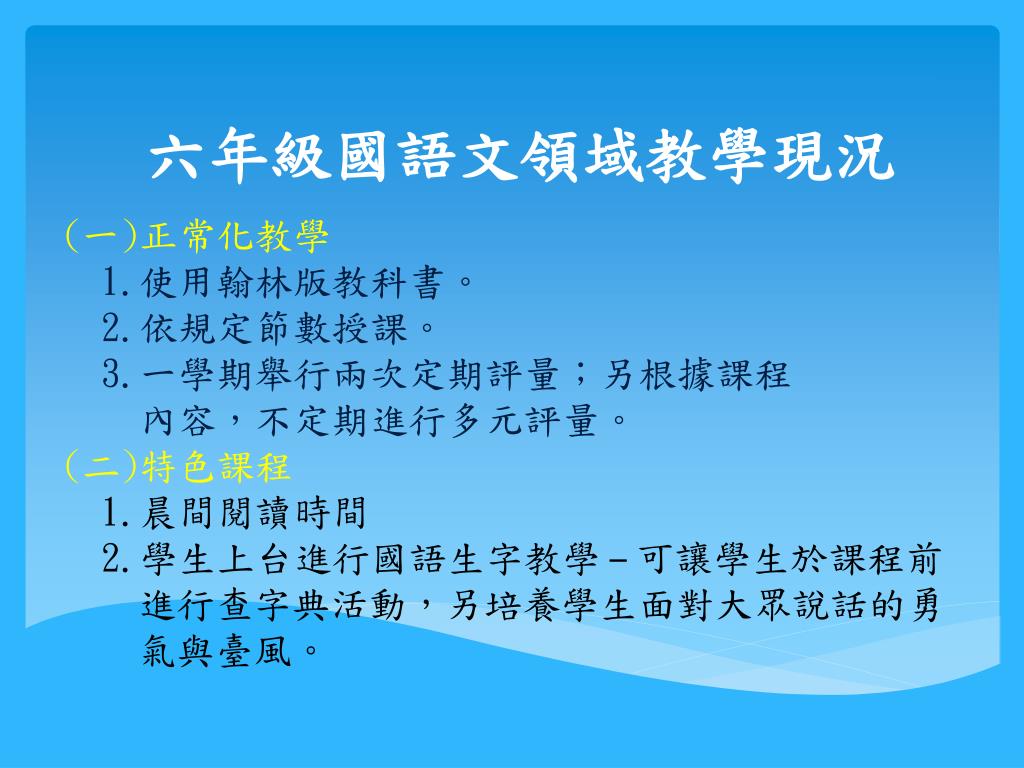 六年級國語文領域教學現況

(一)正常化教學
1.使用翰林版教科書。
2.依規定節數授課。
3.一學期舉行兩次定期評量；另根據課程內容，不定期進行多元評量。
(二)特色課程
1.晨間閱讀時間
2.學生上台進行國語生字教學－可讓學生於課程前進行查字典活動，另培養學生面對大眾說話的勇氣與臺風。